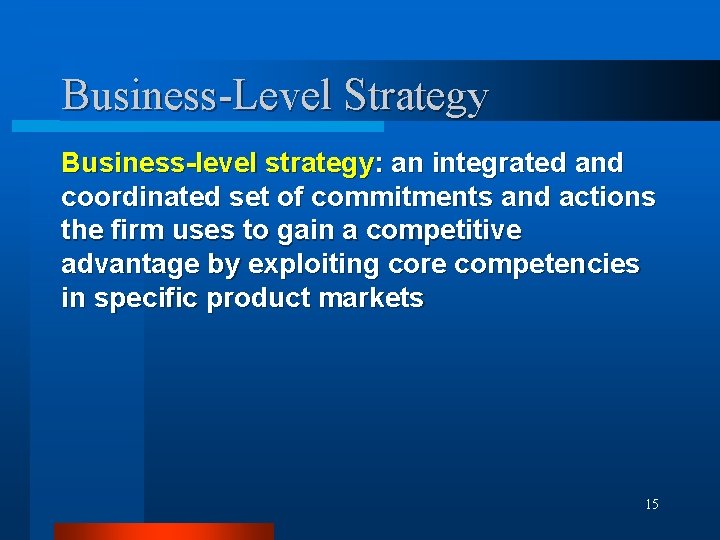 Business-Level Strategy

Business-level strategy: an integrated and coordinated set of commitments and actions the firm uses to gain a competitive advantage by exploiting core competencies in specific product markets

15